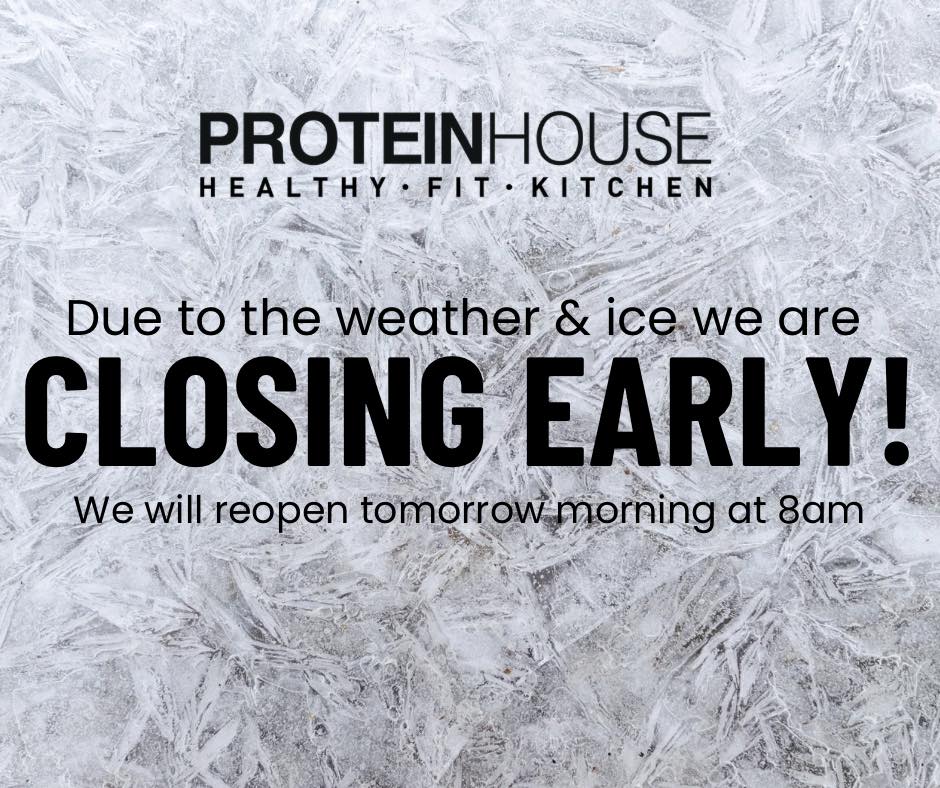 PROTEINHOUSE
HEALTHY · FIT · KITCHEN

Due to the weather & ice we are
CLOSING EARLY!
We will reopen tomorrow morning at 8am